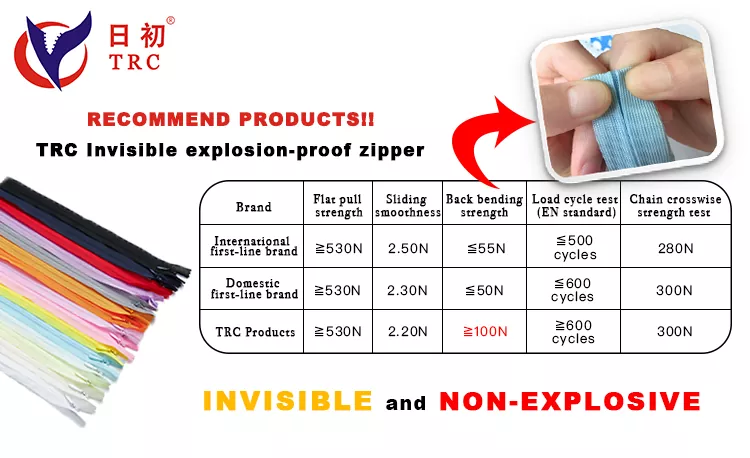 日初®
TRC

RECOMMEND PRODUCTS!!

TRC Invisible explosion-proof zipper

| Brand | Flat pull strength | Sliding smoothness | Back bending strength | Load cycle test (EN standard) | Chain crosswise strength test |
|---|---|---|---|---|---|
| International first-line brand | ≧530N | 2.50N | ≦55N | ≦500 cycles | 280N |
| Domestic first-line brand | ≧530N | 2.30N | ≦50N | ≦600 cycles | 300N |
| TRC Products | ≧530N | 2.20N | ≧100N | ≧600 cycles | 300N |

INVISIBLE and NON-EXPLOSIVE